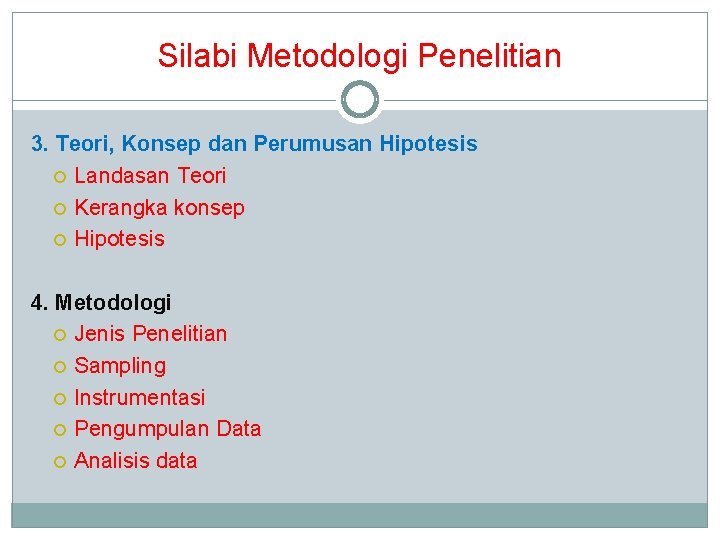 Silabi Metodologi Penelitian

3. Teori, Konsep dan Perumusan Hipotesis
- Landasan Teori
- Kerangka konsep
- Hipotesis

4. Metodologi
- Jenis Penelitian
- Sampling
- Instrumentasi
- Pengumpulan Data
- Analisis data